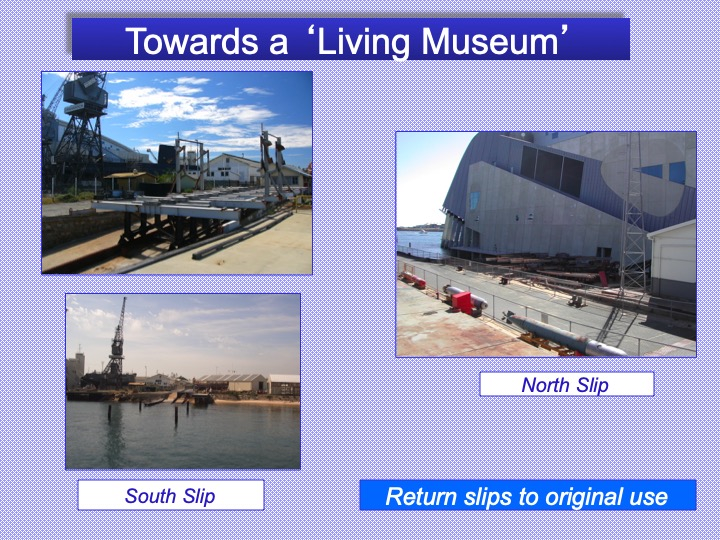 Towards a ‘Living Museum’

North Slip

South Slip

Return slips to original use